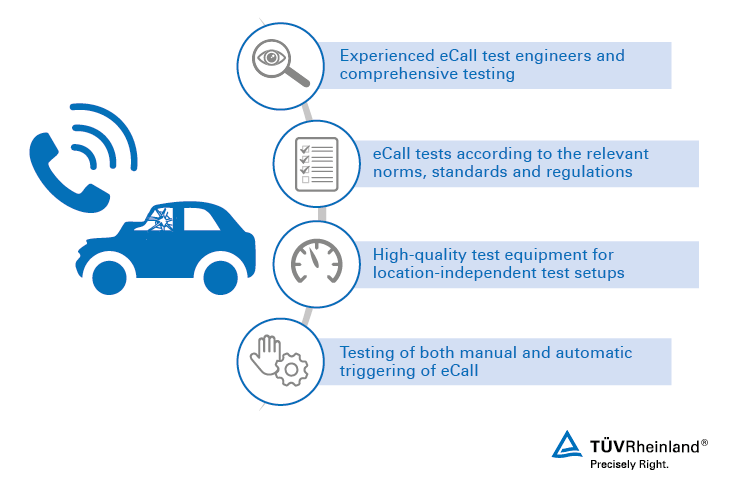 Experienced eCall test engineers and comprehensive testing

eCall tests according to the relevant norms, standards and regulations

High-quality test equipment for location-independent test setups

Testing of both manual and automatic triggering of eCall

TÜVRheinland®
Precisely Right.